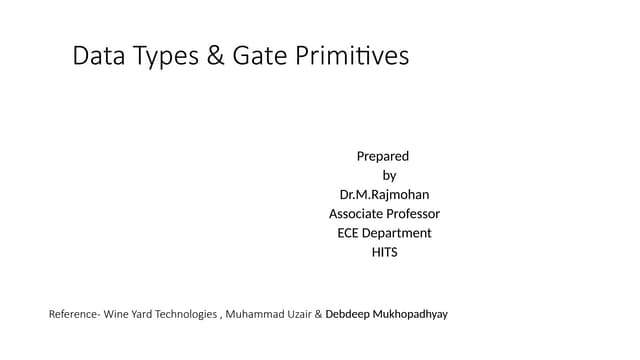 Data Types & Gate Primitives

Prepared
by
Dr.M.Rajmohan
Associate Professor
ECE Department
HITS

Reference- Wine Yard Technologies , Muhammad Uzair & Debdeep Mukhopadhyay